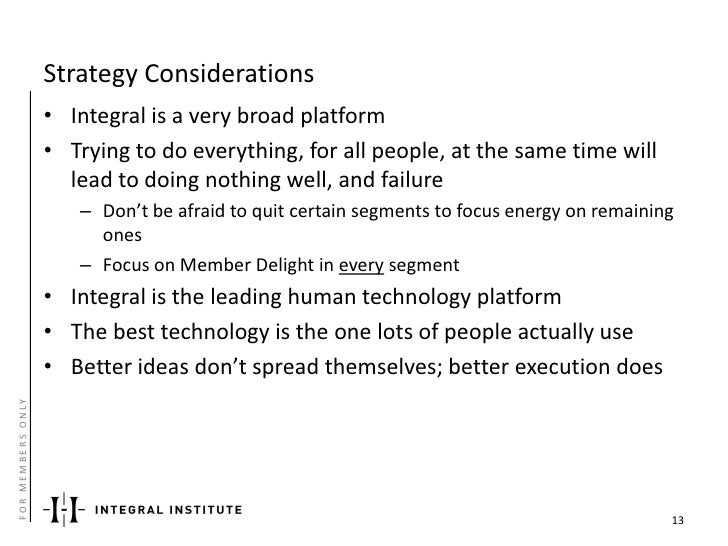 Strategy Considerations

• Integral is a very broad platform

• Trying to do everything, for all people, at the same time will lead to doing nothing well, and failure

– Don't be afraid to quit certain segments to focus energy on remaining ones

– Focus on Member Delight in every segment

• Integral is the leading human technology platform

• The best technology is the one lots of people actually use

• Better ideas don't spread themselves; better execution does

FOR MEMBERS ONLY

INTEGRAL INSTITUTE

13